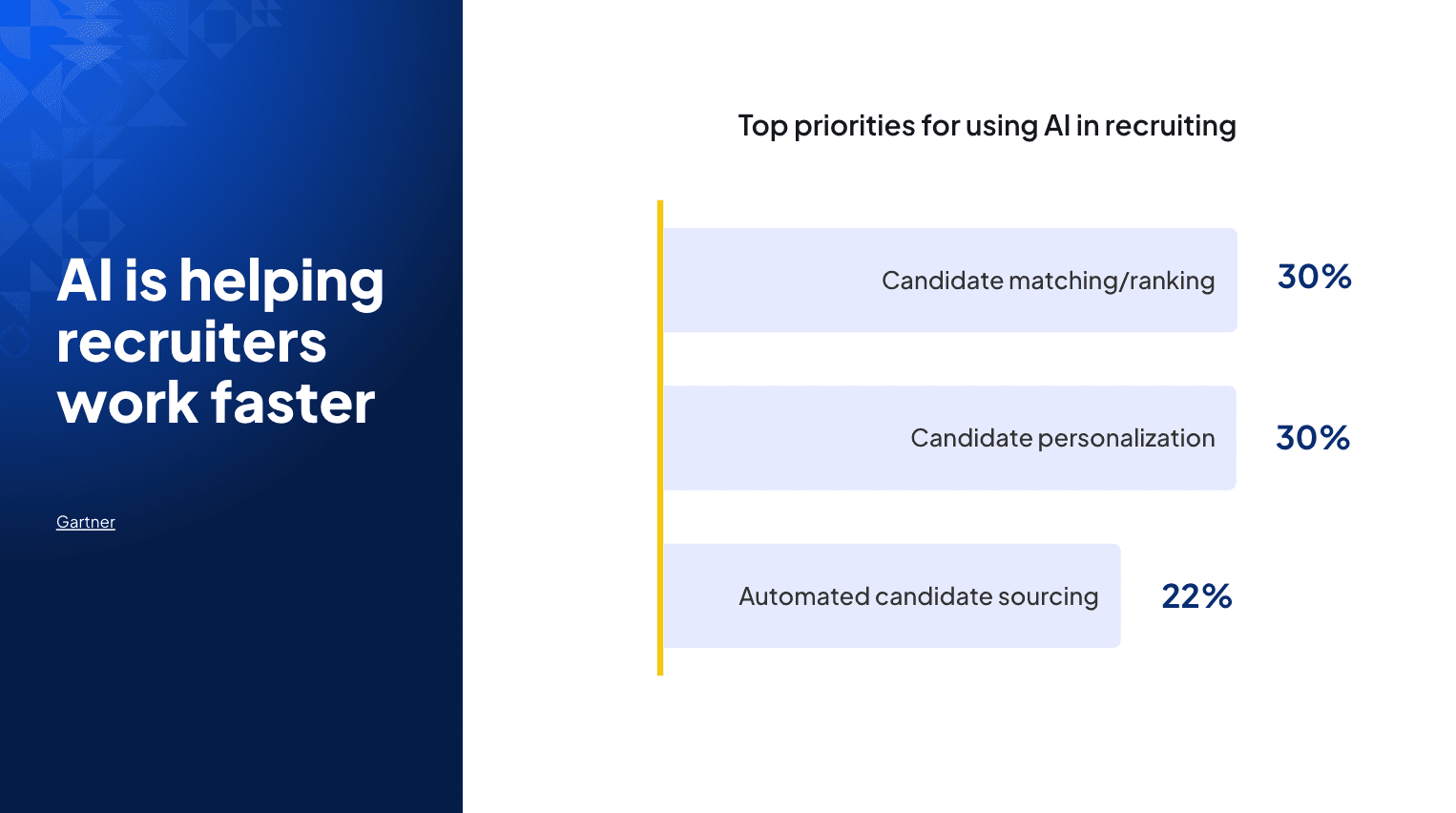 AI is helping recruiters work faster

Gartner

Top priorities for using AI in recruiting

Candidate matching/ranking 30%

Candidate personalization 30%

Automated candidate sourcing 22%